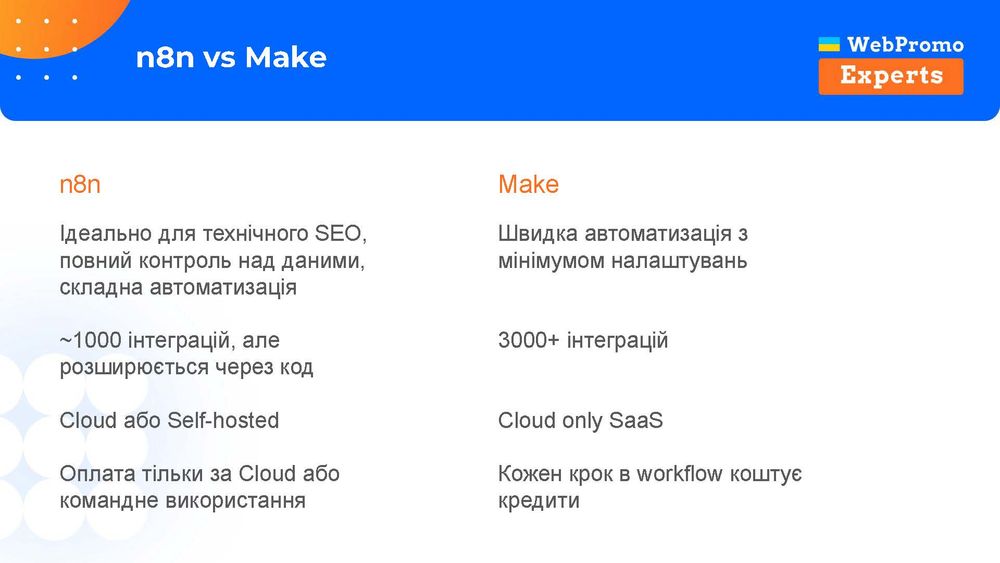 n8n vs Make

WebPromo
Experts

n8n

Ідеально для технічного SEO, повний контроль над даними, складна автоматизація

~1000 інтеграцій, але розширюється через код

Cloud або Self-hosted

Оплата тільки за Cloud або командне використання

Make

Швидка автоматизація з мінімумом налаштувань

3000+ інтеграцій

Cloud only SaaS

Кожен крок в workflow коштує кредити